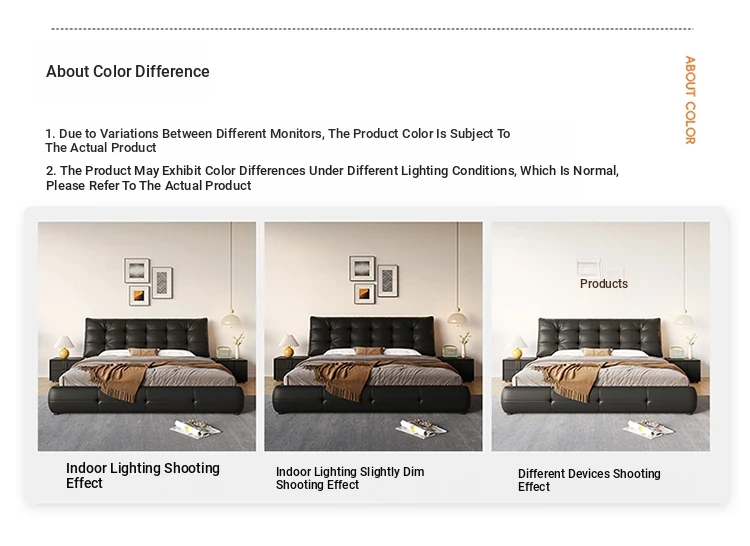 About Color Difference

ABOUT COLOR

1. Due to Variations Between Different Monitors, The Product Color Is Subject To The Actual Product

2. The Product May Exhibit Color Differences Under Different Lighting Conditions, Which Is Normal, Please Refer To The Actual Product

Products

Indoor Lighting Shooting Effect

Indoor Lighting Slightly Dim Shooting Effect

Different Devices Shooting Effect